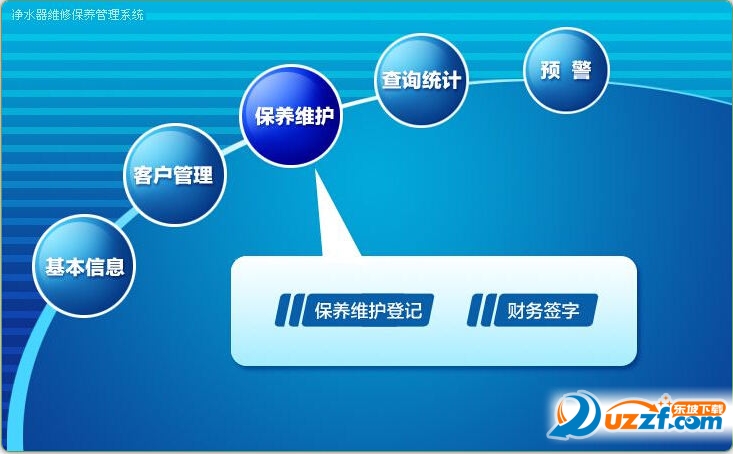 净水器维修保养管理系统

基本信息

客户管理

保养维护

查询统计

预 警

保养维护登记

财务签字

东坡下载
uzzf.com